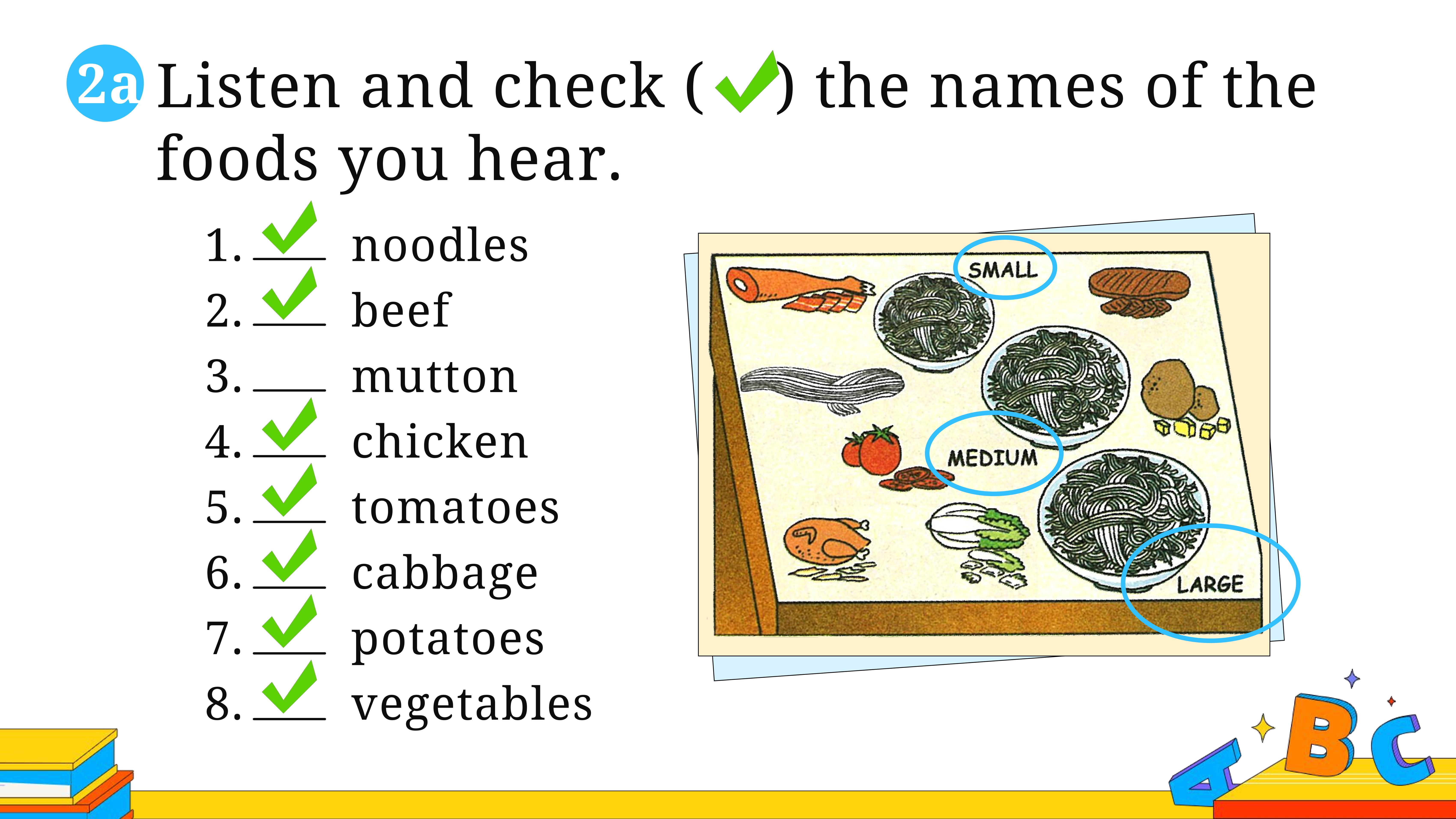 2a Listen and check (✓) the names of the foods you hear.

1. ✓ noodles
2. ✓ beef
3. ____ mutton
4. ✓ chicken
5. ✓ tomatoes
6. ✓ cabbage
7. ✓ potatoes
8. ✓ vegetables

SMALL
MEDIUM
LARGE

A B C